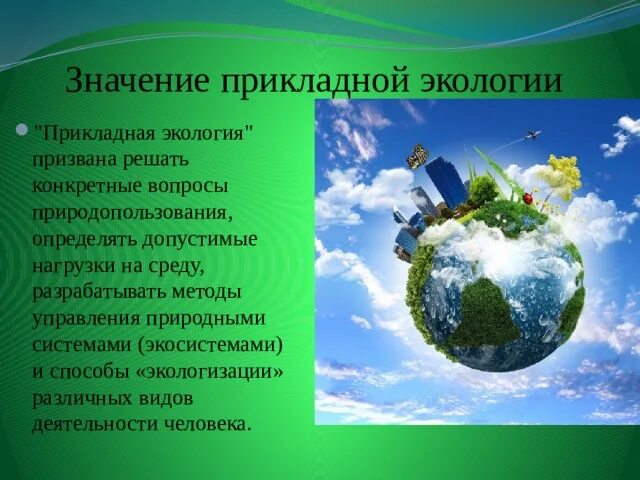 Значение прикладной экологии

"Прикладная экология" призвана решать конкретные вопросы природопользования, определять допустимые нагрузки на среду, разрабатывать методы управления природными системами (экосистемами) и способы «экологизации» различных видов деятельности человека.